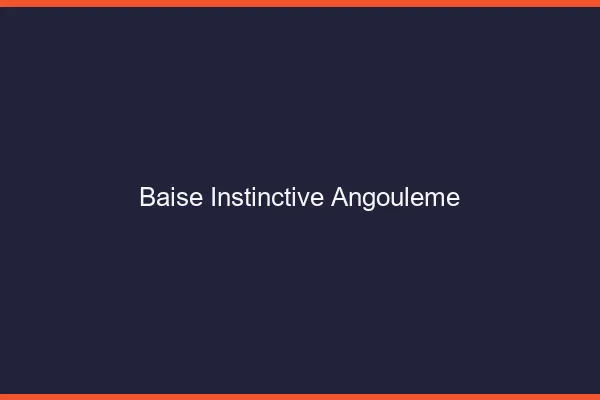 Baise Instinctive Angouleme